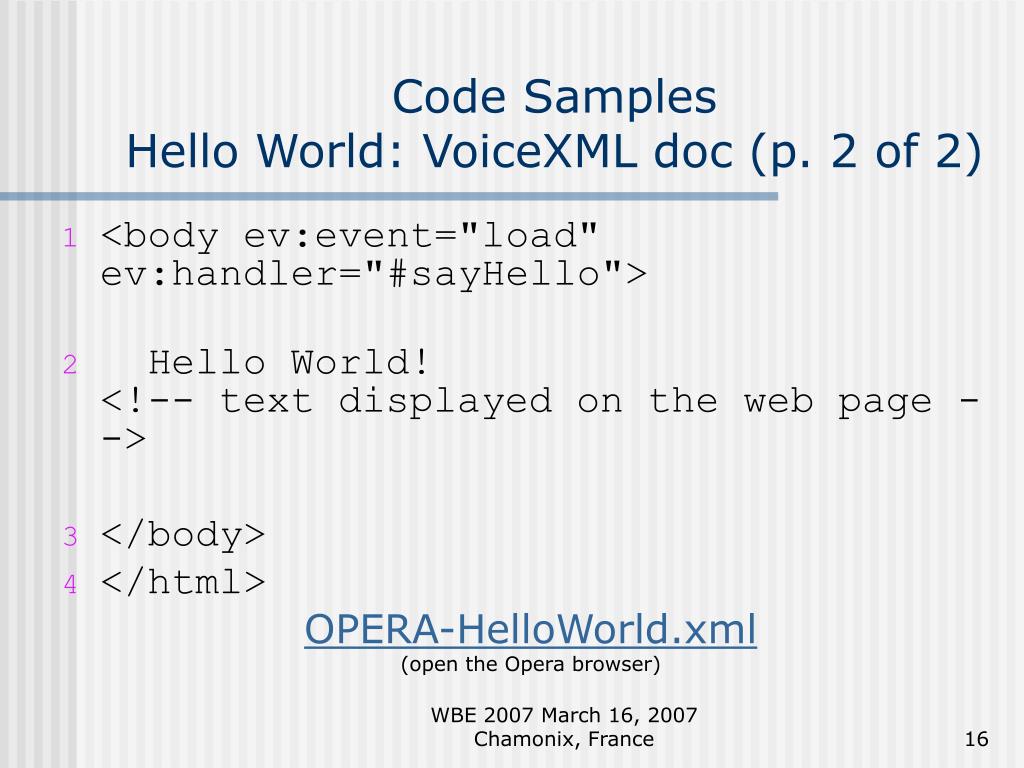 Code Samples
Hello World: VoiceXML doc (p. 2 of 2)

1 <body ev:event="load" ev:handler="#sayHello">

2 Hello World!
<!-- text displayed on the web page -->

3 </body>
4 </html>

OPERA-HelloWorld.xml
(open the Opera browser)

WBE 2007 March 16, 2007
Chamonix, France

16